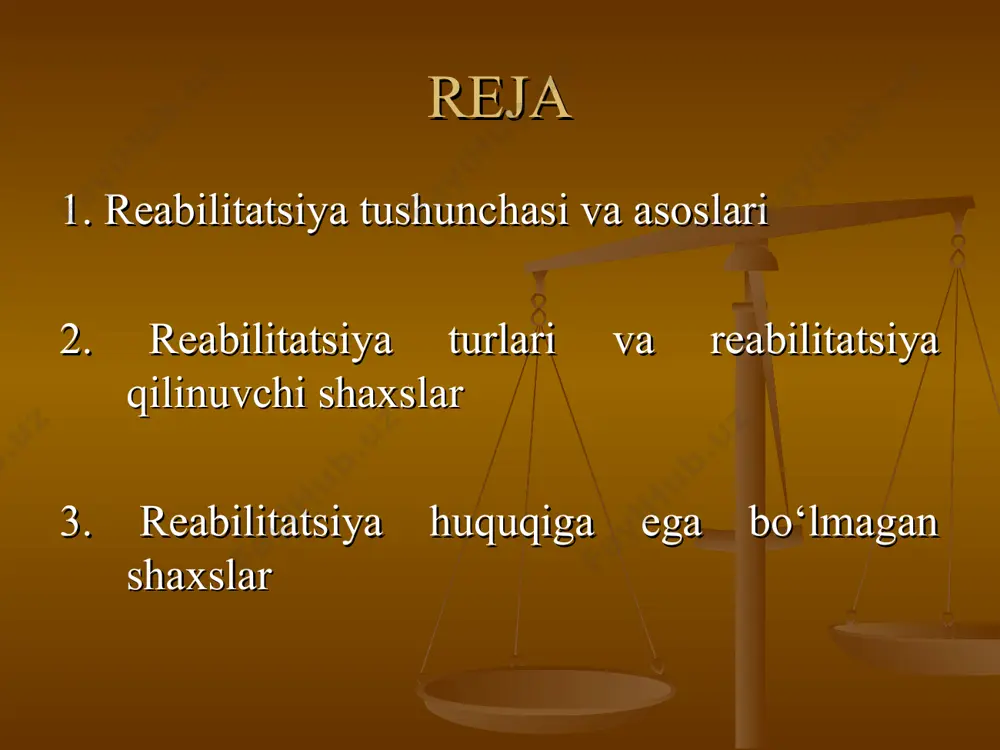 REJA

1. Reabilitatsiya tushunchasi va asoslari

2. Reabilitatsiya turlari va reabilitatsiya qilinuvchi shaxslar

3. Reabilitatsiya huquqiga ega bo‘lmagan shaxslar